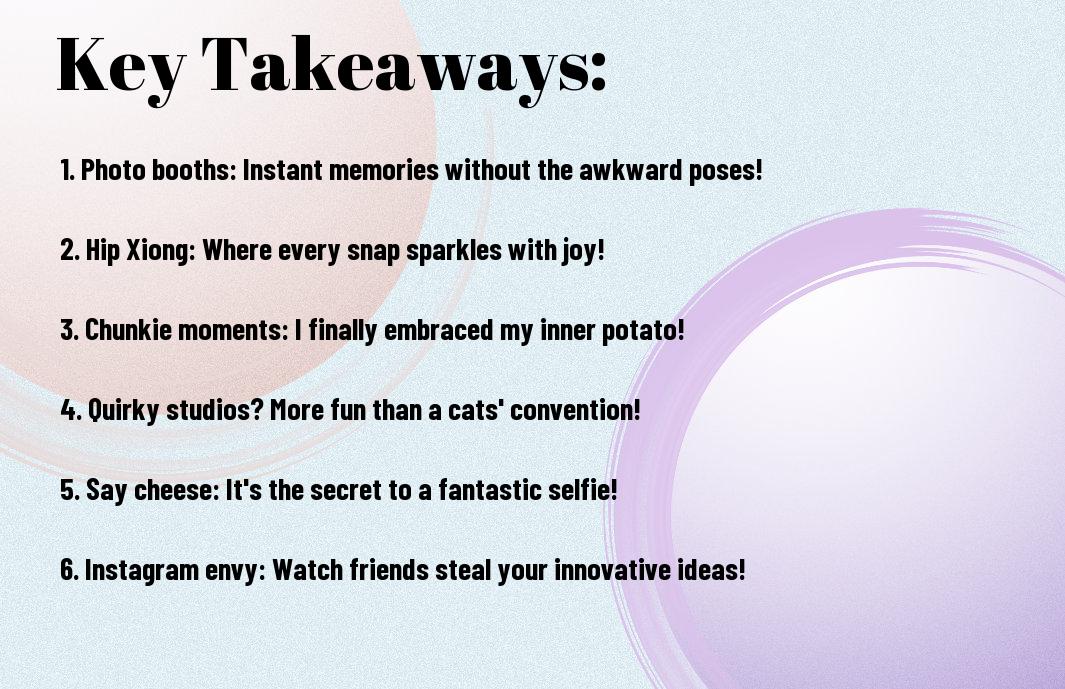 Key Takeaways:

1. Photo booths: Instant memories without the awkward poses!

2. Hip Xiong: Where every snap sparkles with joy!

3. Chunkie moments: I finally embraced my inner potato!

4. Quirky studios? More fun than a cats' convention!

5. Say cheese: It's the secret to a fantastic selfie!

6. Instagram envy: Watch friends steal your innovative ideas!